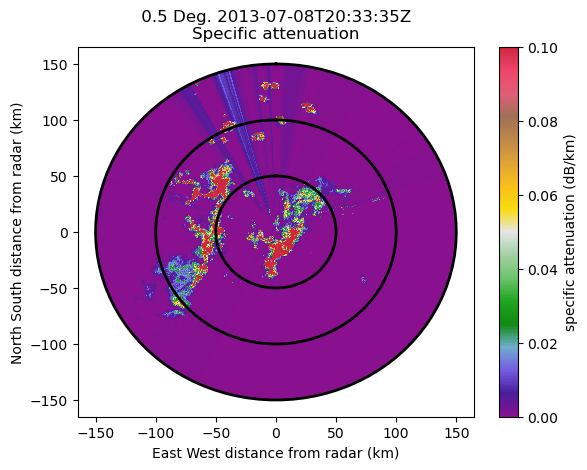 0.5 Deg. 2013-07-08T20:33:35Z
Specific attenuation

North South distance from radar (km)

150
100
50
0
−50
−100
−150

−150 −100 −50 0 50 100 150

East West distance from radar (km)

0.10
0.08
0.06
0.04
0.02
0.00

specific attenuation (dB/km)